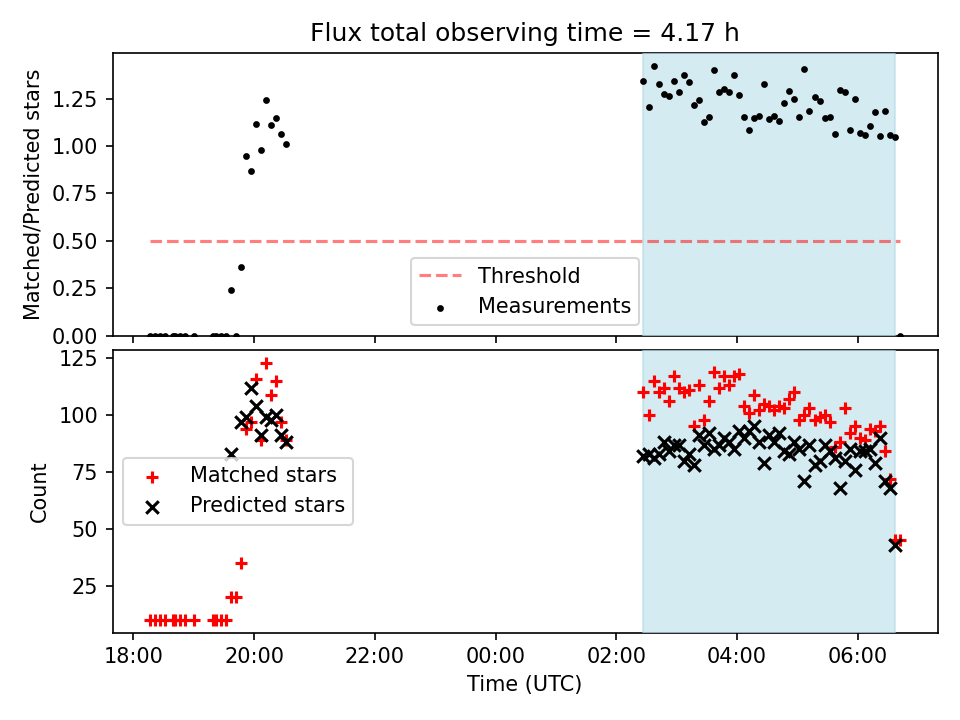 Flux total observing time = 4.17 h

Matched/Predicted stars

1.25
1.00
0.75
0.50
0.25
0.00

Threshold
Measurements

Count

125
100
75
50
25

Matched stars
Predicted stars

18:00
20:00
22:00
00:00
02:00
04:00
06:00

Time (UTC)